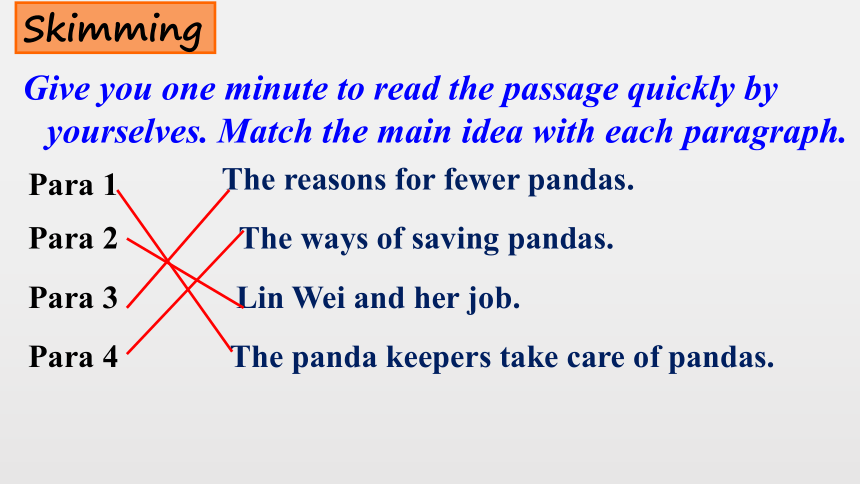 Skimming

Give you one minute to read the passage quickly by yourselves. Match the main idea with each paragraph.

Para 1
Para 2
Para 3
Para 4

The reasons for fewer pandas.
The ways of saving pandas.
Lin Wei and her job.
The panda keepers take care of pandas.